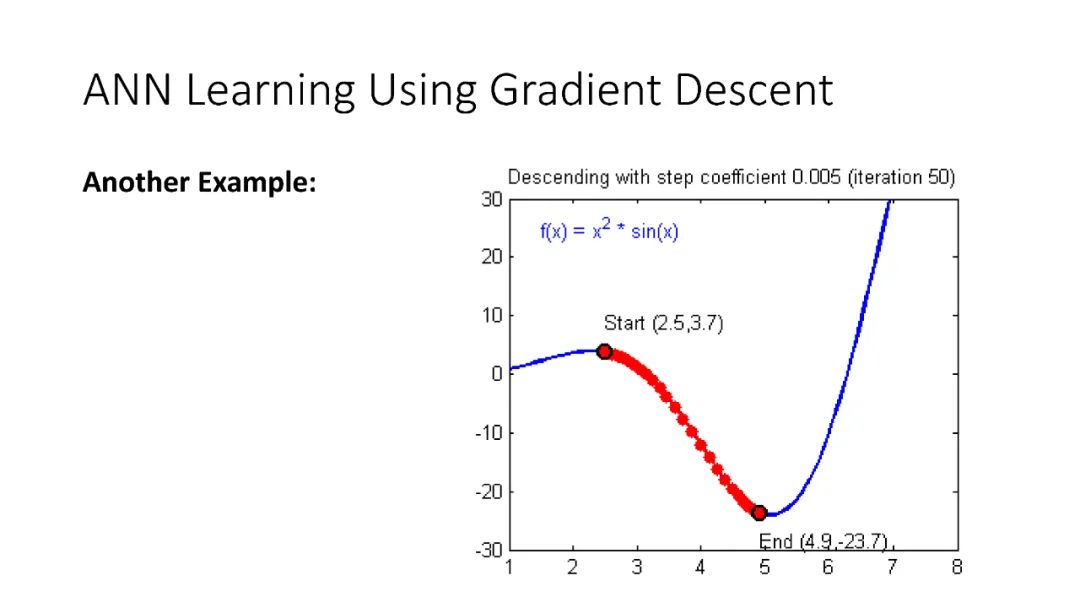 ANN Learning Using Gradient Descent

**Another Example:**

Descending with step coefficient 0.005 (iteration 50)

$f(x) = x^2 * \sin(x)$

Start (2.5,3.7)

End (4.9,-23.7)

30
20
10
0
-10
-20
-30

1 2 3 4 5 6 7 8